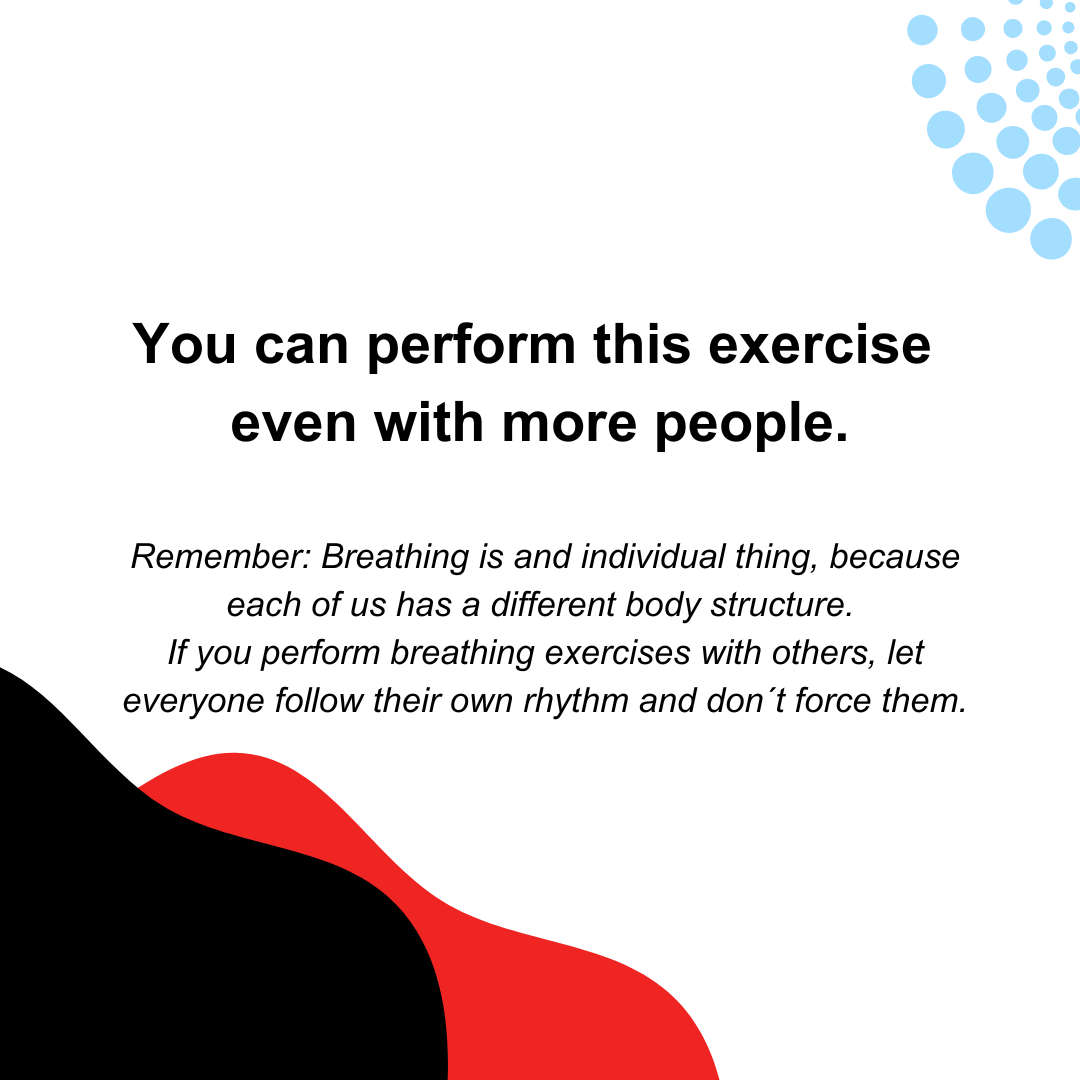 You can perform this exercise even with more people.

Remember: Breathing is and individual thing, because each of us has a different body structure.
If you perform breathing exercises with others, let everyone follow their own rhythm and don´t force them.